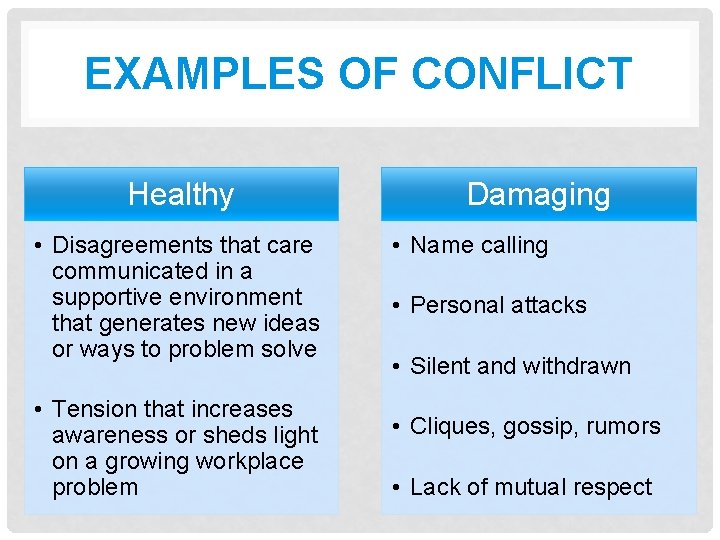 EXAMPLES OF CONFLICT

Healthy

• Disagreements that care communicated in a supportive environment that generates new ideas or ways to problem solve

• Tension that increases awareness or sheds light on a growing workplace problem

Damaging

• Name calling

• Personal attacks

• Silent and withdrawn

• Cliques, gossip, rumors

• Lack of mutual respect